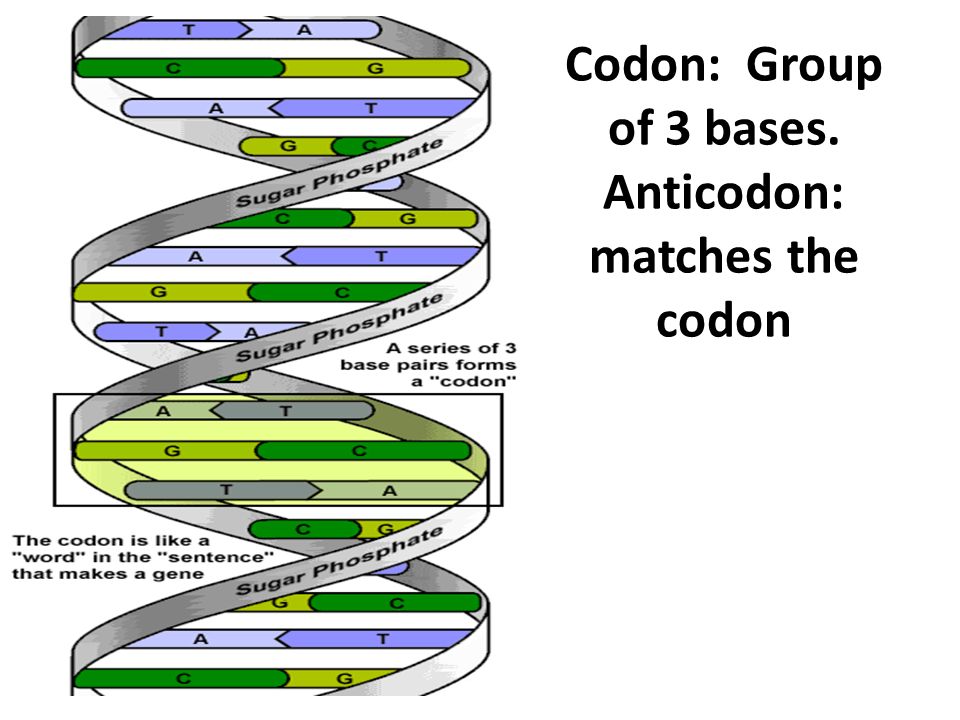 T A
C G
A T
G C
Sugar Phosphate
C G
A T
G C
T A
Sugar Phosphate
A series of 3 base pairs forms a "codon"
A T
G C
T A
C G
The codon is like a "word" in the "sentence" that makes a gene
Sugar Phosphate
G C
A T
C G

Codon: Group of 3 bases. Anticodon: matches the codon